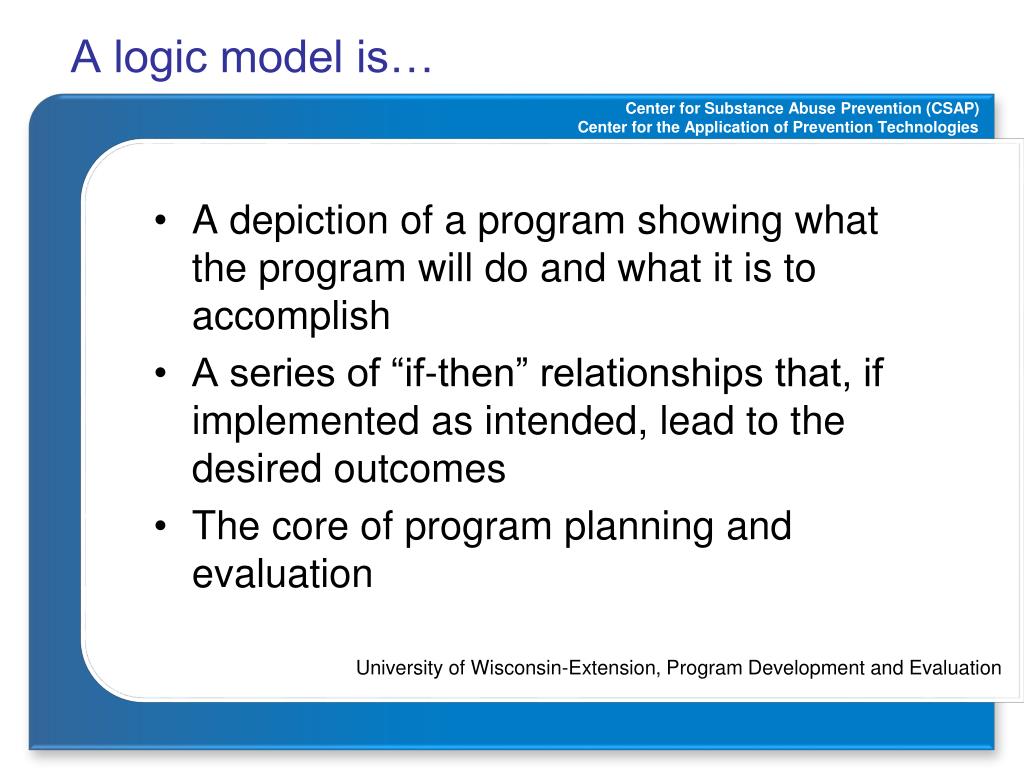 A logic model is…

Center for Substance Abuse Prevention (CSAP)
Center for the Application of Prevention Technologies

• A depiction of a program showing what the program will do and what it is to accomplish
• A series of “if-then” relationships that, if implemented as intended, lead to the desired outcomes
• The core of program planning and evaluation

University of Wisconsin-Extension, Program Development and Evaluation